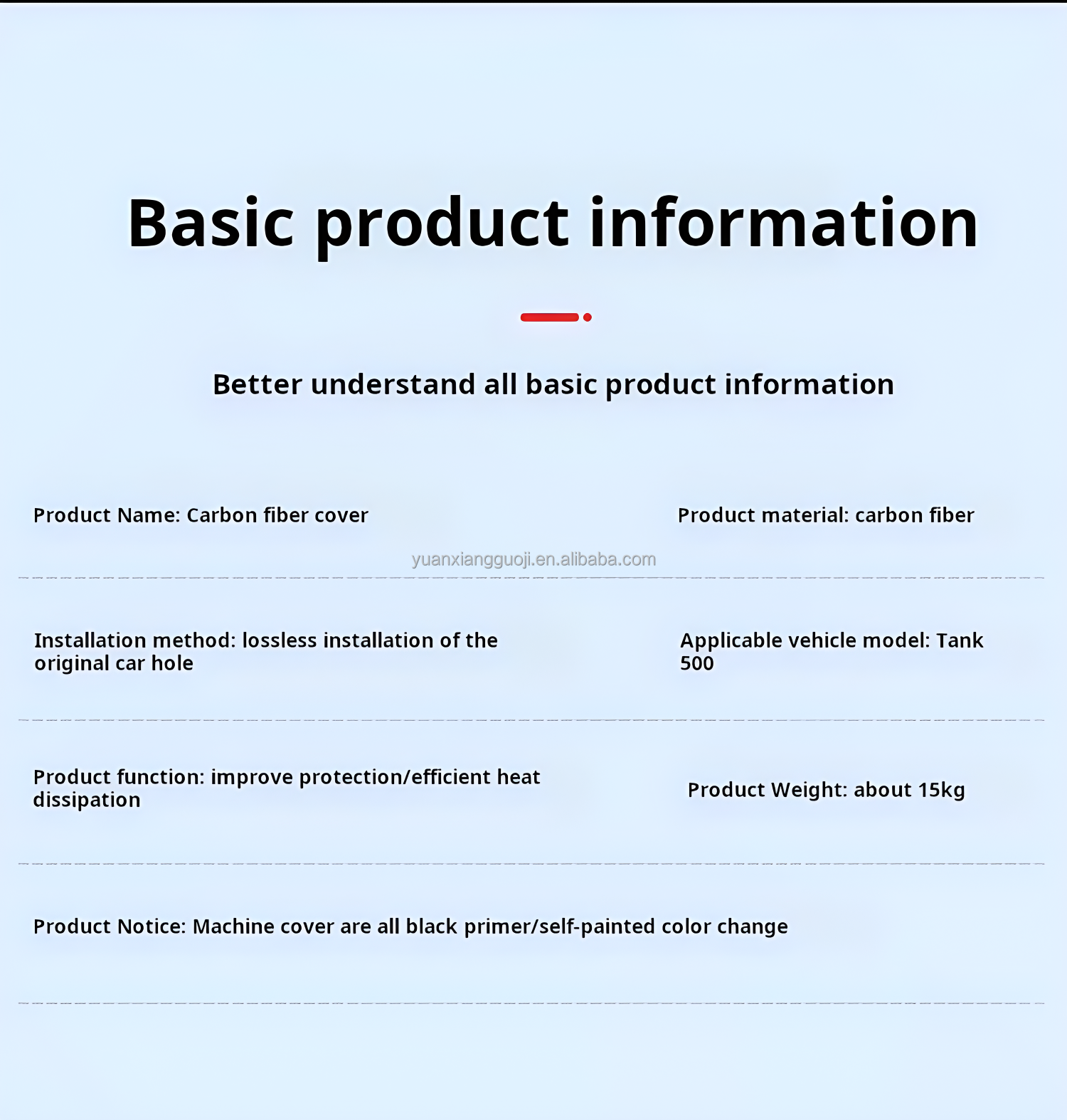 Basic product information

Better understand all basic product information

Product Name: Carbon fiber cover

Product material: carbon fiber

yuanxiangguoji.en.alibaba.com

Installation method: lossless installation of the original car hole

Applicable vehicle model: Tank 500

Product function: improve protection/efficient heat dissipation

Product Weight: about 15kg

Product Notice: Machine cover are all black primer/self-painted color change